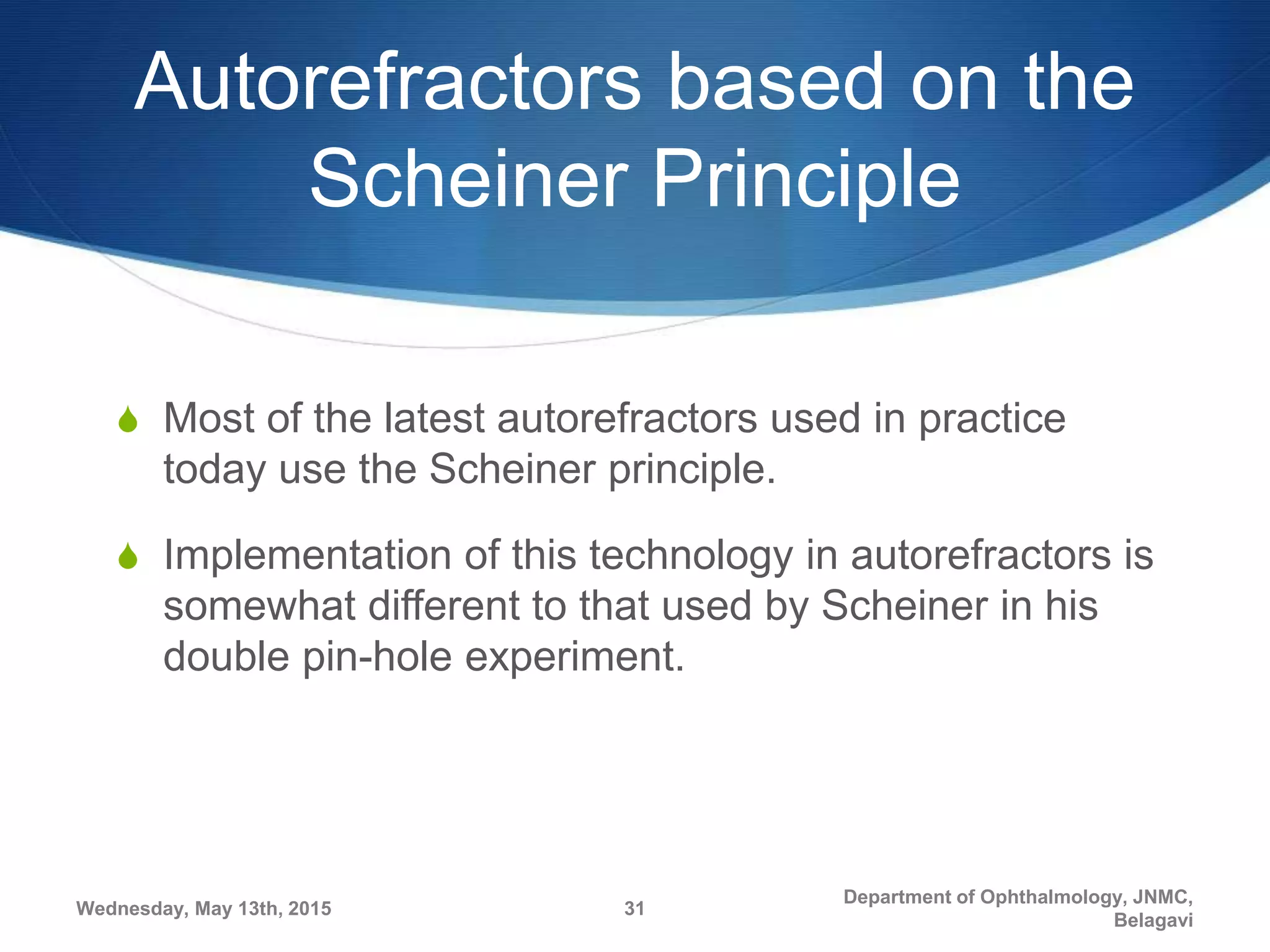 Autorefractors based on the Scheiner Principle

Most of the latest autorefractors used in practice today use the Scheiner principle.

Implementation of this technology in autorefractors is somewhat different to that used by Scheiner in his double pin-hole experiment.

Wednesday, May 13th, 2015

31

Department of Ophthalmology, JNMC, Belagavi